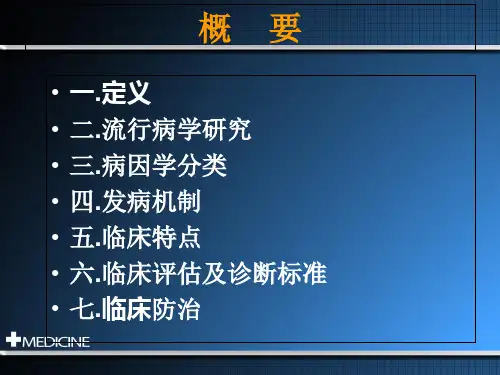 概　要

• 一.定义
• 二.流行病学研究
• 三.病因学分类
• 四.发病机制
• 五.临床特点
• 六.临床评估及诊断标准
• 七.临床防治

MEDICINE